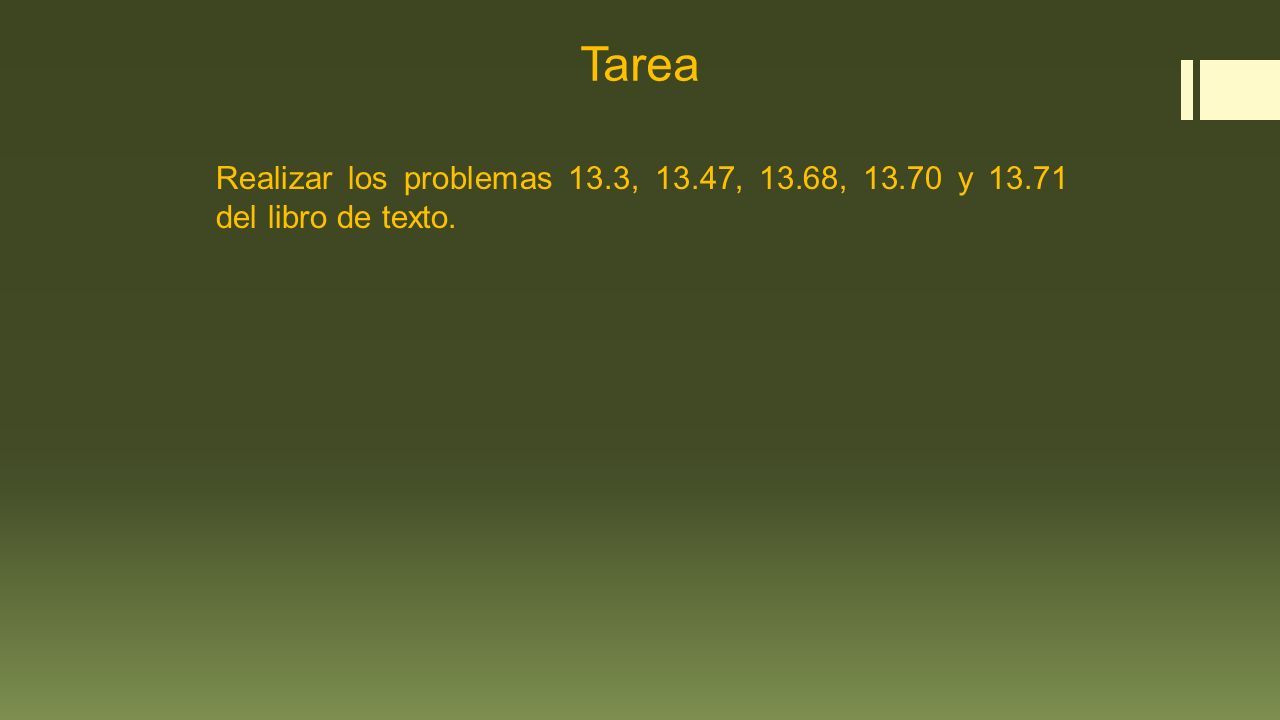 Tarea

Realizar los problemas 13.3, 13.47, 13.68, 13.70 y 13.71 del libro de texto.